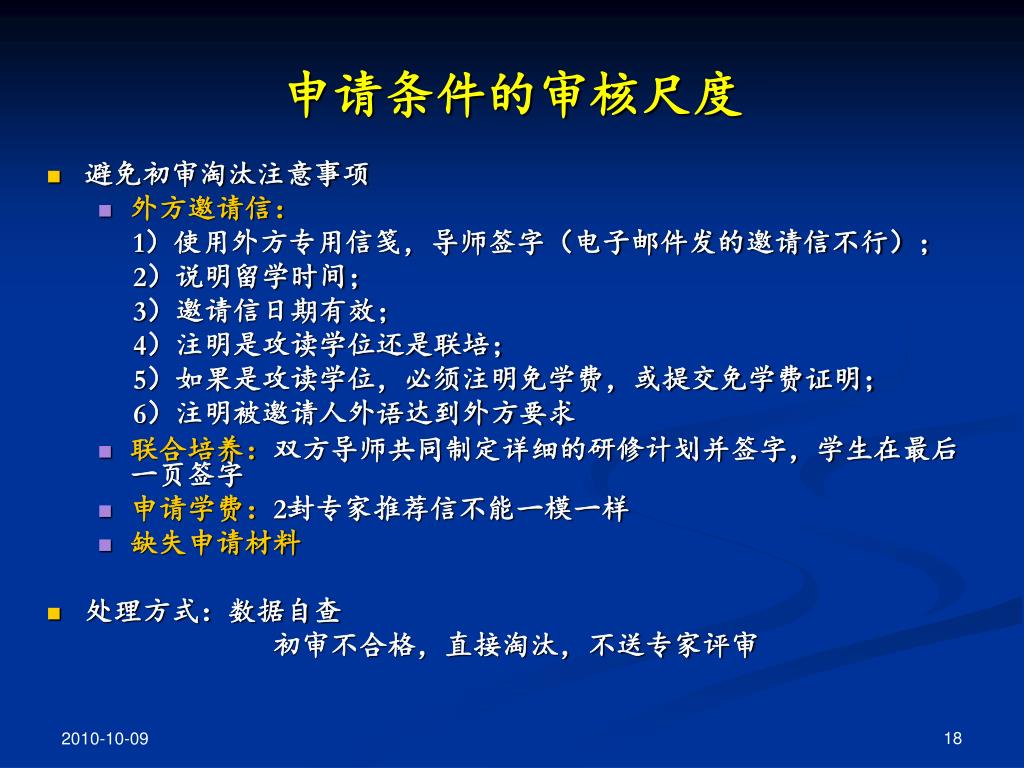 申请条件的审核尺度

避免初审淘汰注意事项

外方邀请信：
1）使用外方专用信笺，导师签字（电子邮件发的邀请信不行）；
2）说明留学时间；
3）邀请信日期有效；
4）注明是攻读学位还是联培；
5）如果是攻读学位，必须注明免学费，或提交免学费证明；
6）注明被邀请人外语达到外方要求

联合培养：双方导师共同制定详细的研修计划并签字，学生在最后一页签字

申请学费：2封专家推荐信不能一模一样

缺失申请材料

处理方式：数据自查
初审不合格，直接淘汰，不送专家评审

2010-10-09

18